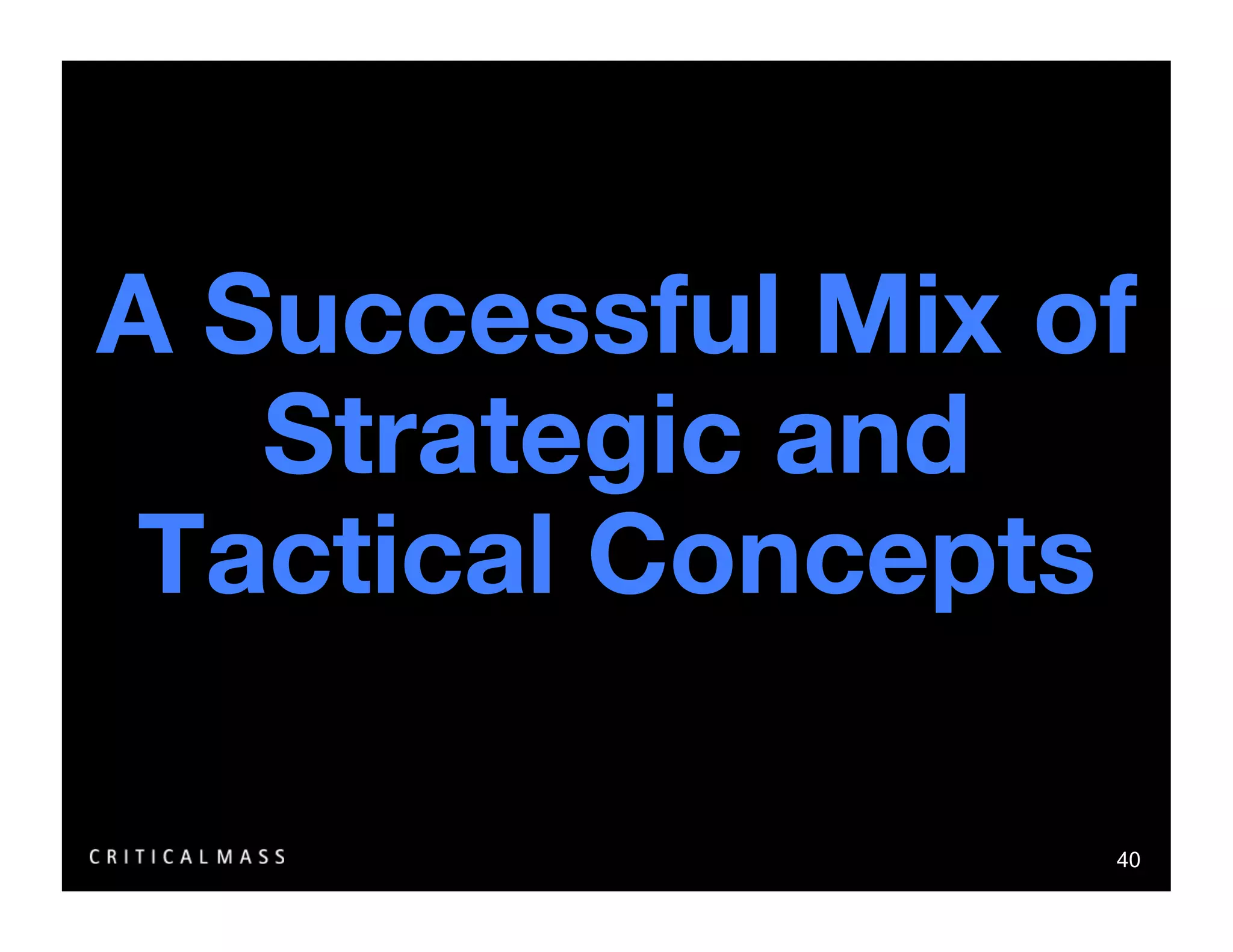 A Successful Mix of Strategic and Tactical Concepts

CRITICALMASS

40